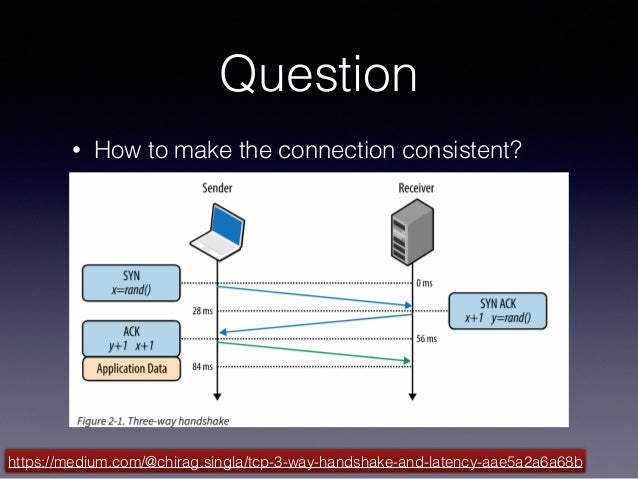 Question

• How to make the connection consistent?

Sender

Receiver

SYN
x=rand()

0 ms

28 ms

SYN ACK
x+1 y=rand()

ACK
y+1 x+1

56 ms

Application Data

84 ms

Figure 2-1. Three-way handshake

https://medium.com/@chirag.singla/tcp-3-way-handshake-and-latency-aae5a2a6a68b